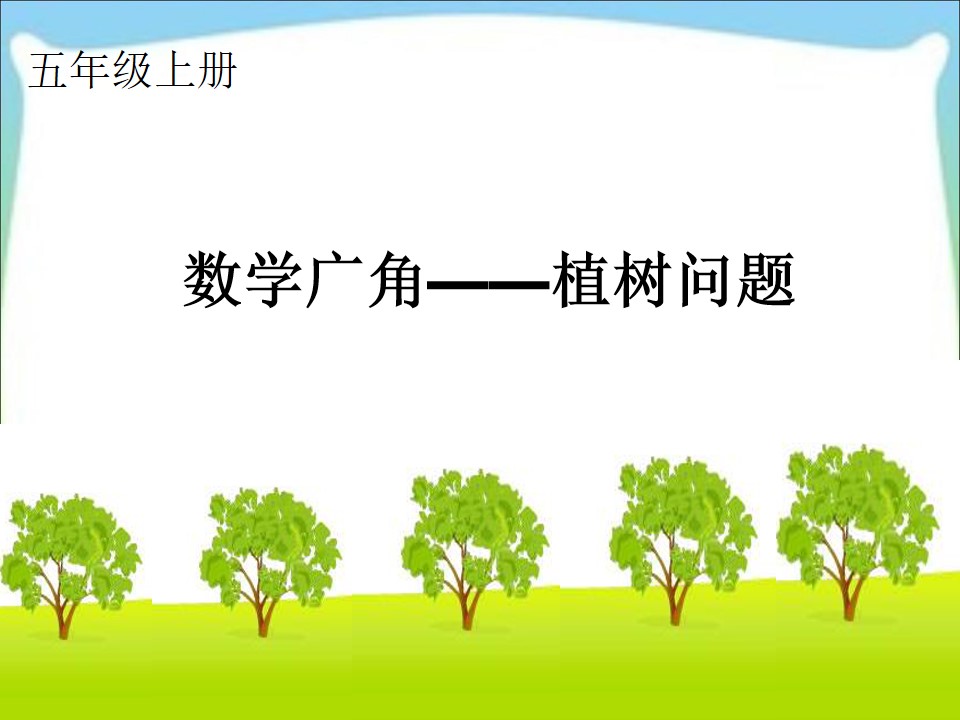 五年级上册

数学广角——植树问题